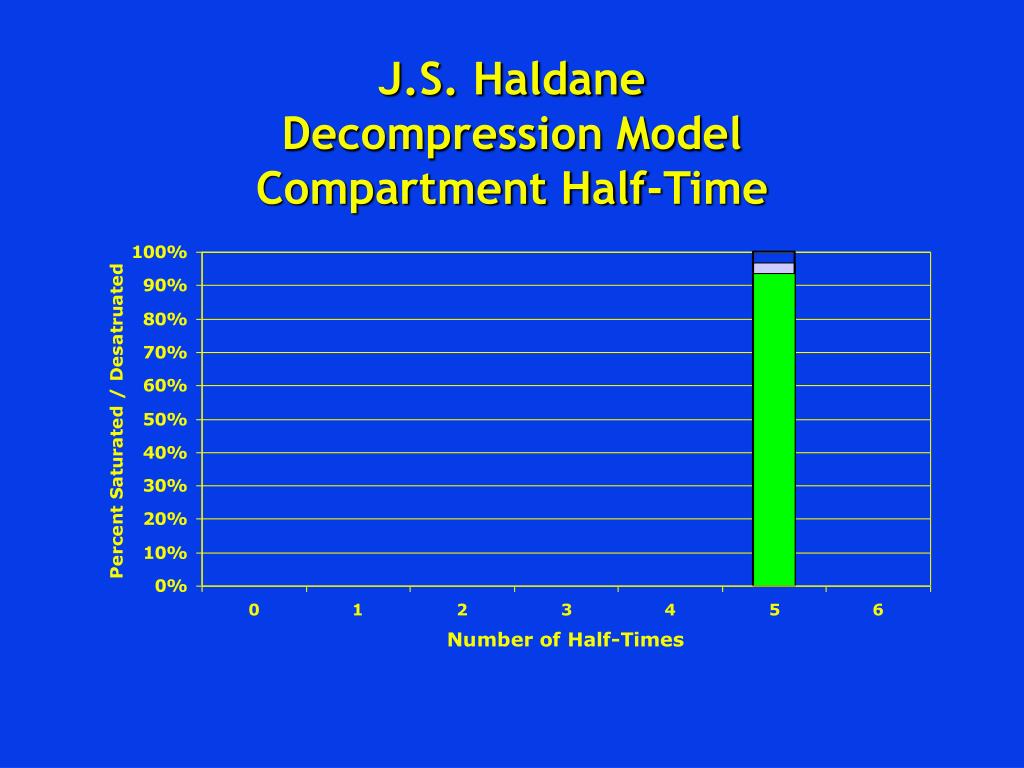 J.S. Haldane
Decompression Model
Compartment Half-Time

Percent Saturated / Desatruated

100%
90%
80%
70%
60%
50%
40%
30%
20%
10%
0%

0 1 2 3 4 5 6

Number of Half-Times